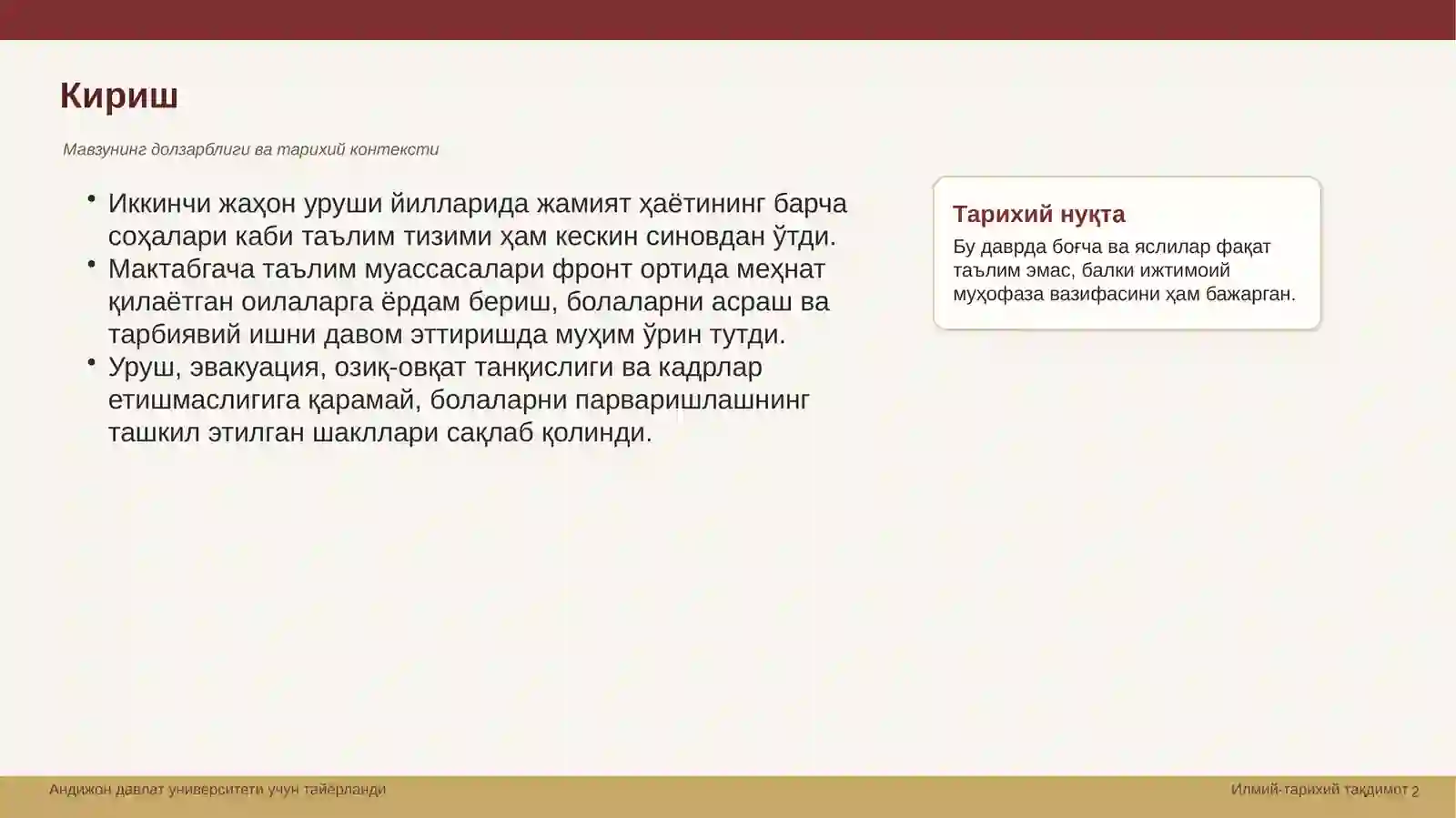 Кириш

Мавзунинг долзарблиги ва тарихий контексти

• Иккинчи жаҳон уруши йилларида жамият ҳаётининг барча соҳалари каби таълим тизими ҳам кескин синовдан ўтди.
• Мактабгача таълим муассасалари фронт ортида меҳнат қилаётган оилаларга ёрдам бериш, болаларни асраш ва тарбиявий ишни давом эттиришда муҳим ўрин тутди.
• Уруш, эвакуация, озиқ-овқат танқислиги ва кадрлар етишмаслигига қарамай, болаларни парваришлашнинг ташкил этилган шакллари сақлаб қолинди.

Тарихий нуқта

Бу даврда боғча ва яслилар фақат таълим эмас, балки ижтимоий муҳофаза вазифасини ҳам бажарган.

Андижон давлат университети учун тайёрланди

Илмий-тарихий тақдимот 2